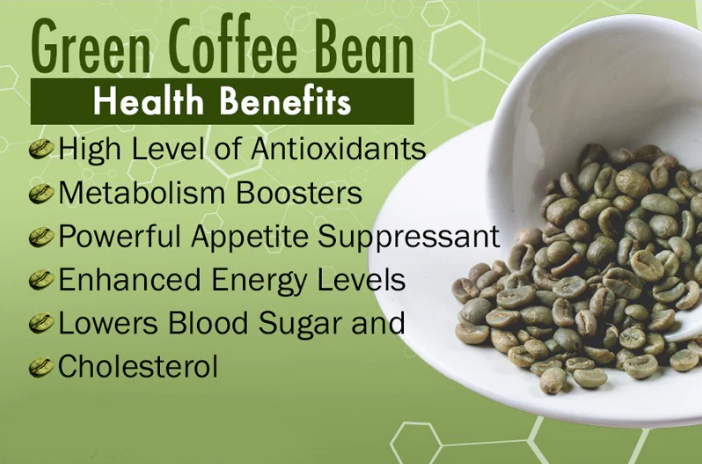 Green Coffee Bean

Health Benefits

High Level of Antioxidants

Metabolism Boosters

Powerful Appetite Suppressant

Enhanced Energy Levels

Lowers Blood Sugar and

Cholesterol